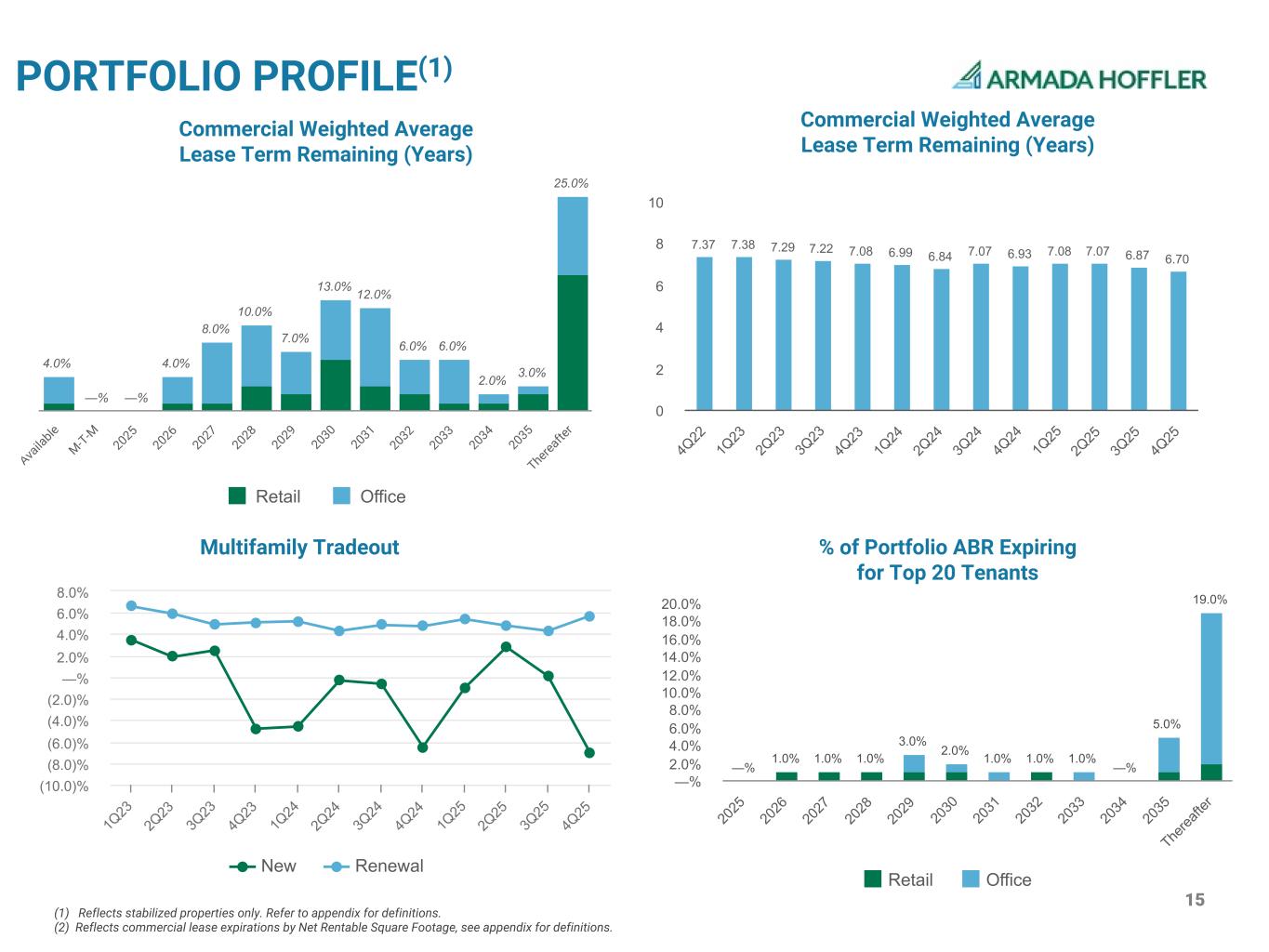 PORTFOLIO PROFILE$^{(1)}$

ARMADA HOFFLER

Commercial Weighted Average Lease Term Remaining (Years)

4.0% —% —% 4.0% 8.0% 10.0% 7.0% 13.0% 12.0% 6.0% 6.0% 2.0% 3.0% 25.0%

Available M-T-M 2025 2026 2027 2028 2029 2030 2031 2032 2033 2034 2035 Thereafter

Retail Office

Commercial Weighted Average Lease Term Remaining (Years)

10
8
6
4
2
0

7.37 7.38 7.29 7.22 7.08 6.99 6.84 7.07 6.93 7.08 7.07 6.87 6.70

4Q22 1Q23 2Q23 3Q23 4Q23 1Q24 2Q24 3Q24 4Q24 1Q25 2Q25 3Q25 4Q25

Multifamily Tradeout

8.0%
6.0%
4.0%
2.0%
—%
(2.0)%
(4.0)%
(6.0)%
(8.0)%
(10.0)%

1Q23 2Q23 3Q23 4Q23 1Q24 2Q24 3Q24 4Q24 1Q25 2Q25 3Q25 4Q25

New Renewal

% of Portfolio ABR Expiring for Top 20 Tenants

20.0%
18.0%
16.0%
14.0%
12.0%
10.0%
8.0%
6.0%
4.0%
2.0%
—%

—% 1.0% 1.0% 1.0% 3.0% 2.0% 1.0% 1.0% 1.0% —% 5.0% 19.0%

2025 2026 2027 2028 2029 2030 2031 2032 2033 2034 2035 Thereafter

Retail Office

(1) Reflects stabilized properties only. Refer to appendix for definitions.
(2) Reflects commercial lease expirations by Net Rentable Square Footage, see appendix for definitions.

15